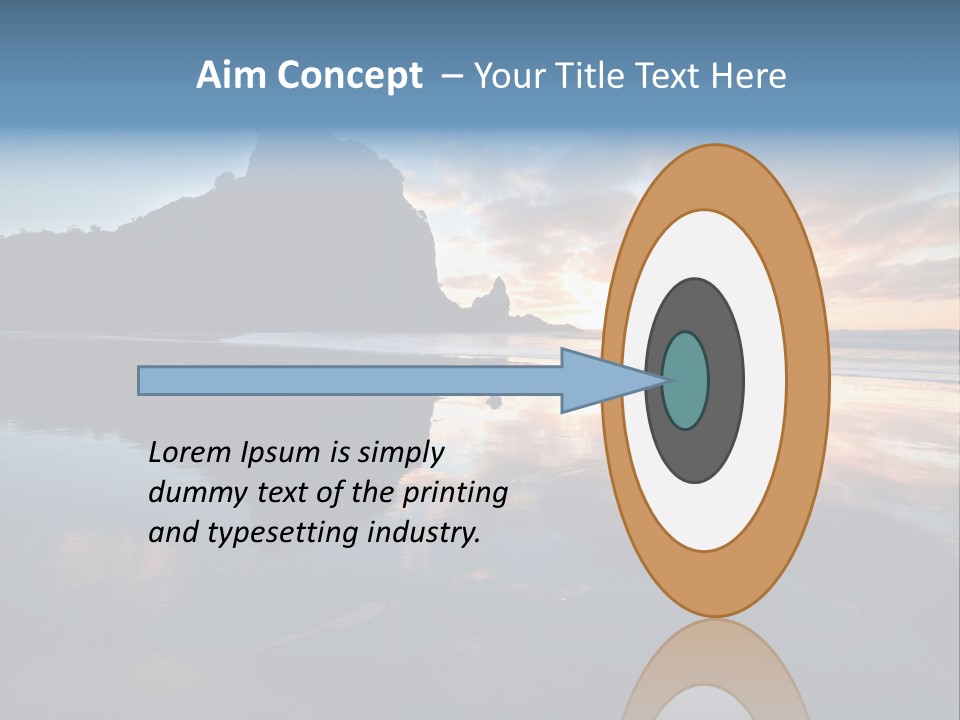 Aim Concept – Your Title Text Here

Lorem Ipsum is simply dummy text of the printing and typesetting industry.